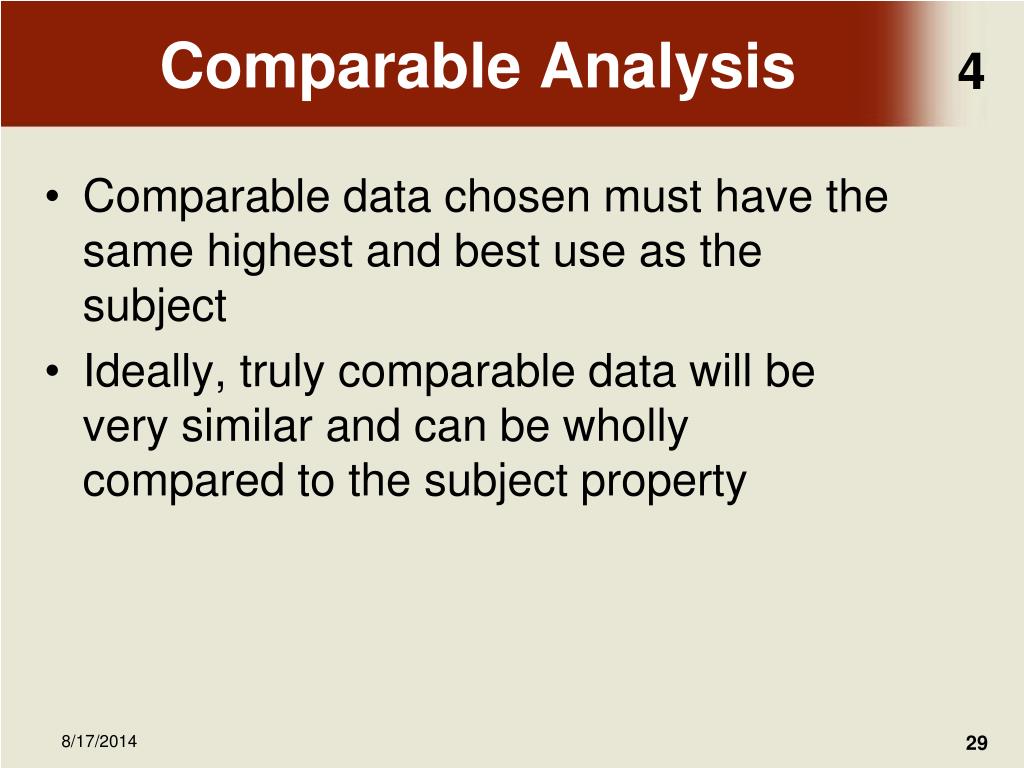 Comparable Analysis

4

• Comparable data chosen must have the same highest and best use as the subject

• Ideally, truly comparable data will be very similar and can be wholly compared to the subject property

8/17/2014

29